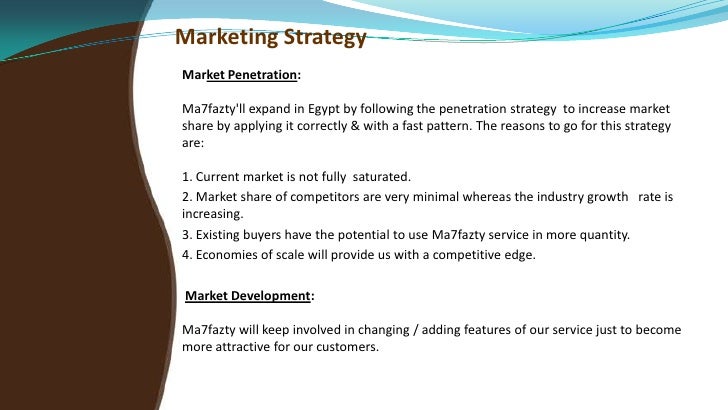 Marketing Strategy

Market Penetration:

Ma7fazty'll expand in Egypt by following the penetration strategy to increase market share by applying it correctly & with a fast pattern. The reasons to go for this strategy are:

1. Current market is not fully saturated.
2. Market share of competitors are very minimal whereas the industry growth rate is increasing.
3. Existing buyers have the potential to use Ma7fazty service in more quantity.
4. Economies of scale will provide us with a competitive edge.

Market Development:

Ma7fazty will keep involved in changing / adding features of our service just to become more attractive for our customers.